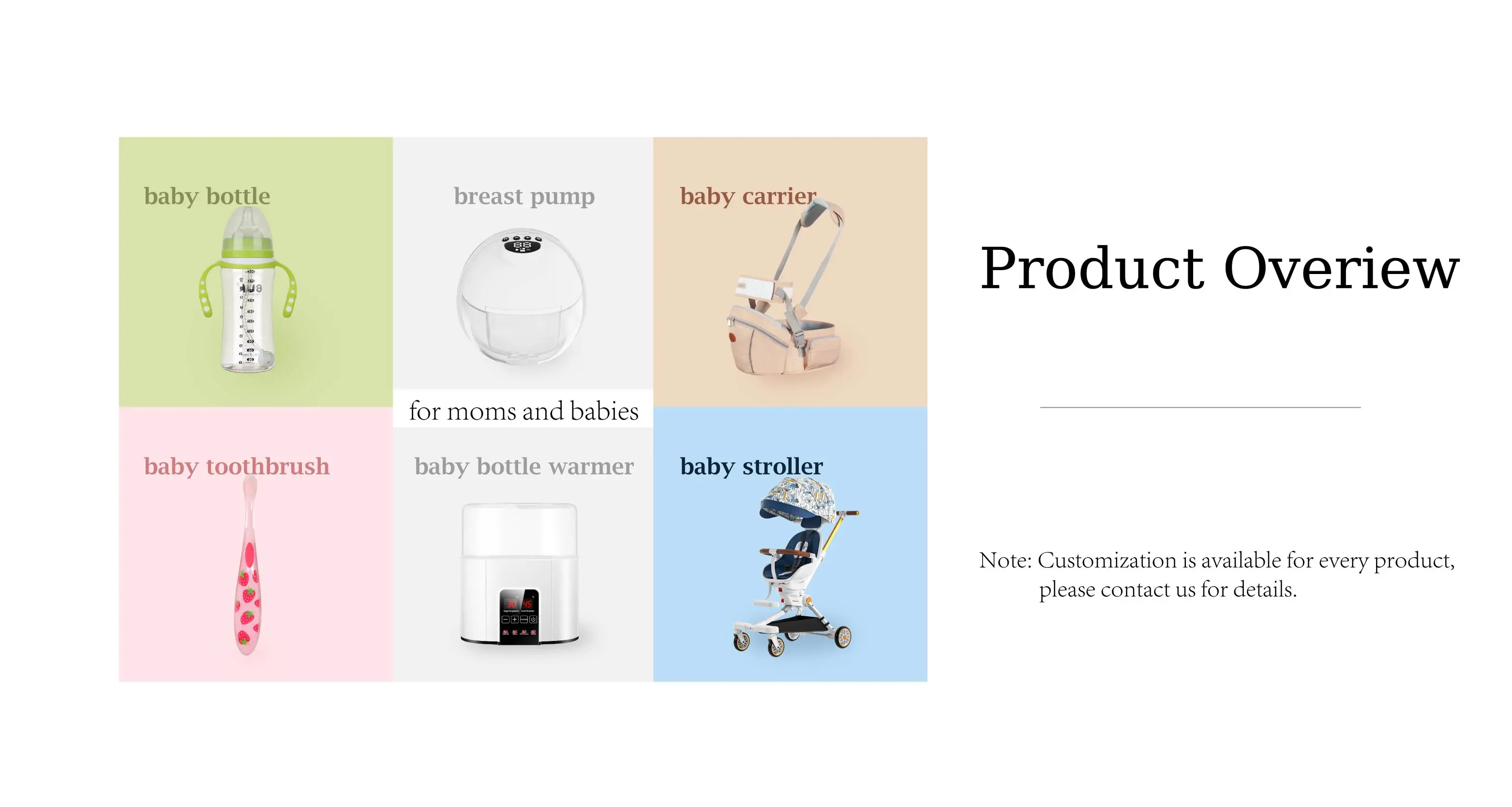 baby bottle

breast pump

baby carrier

for moms and babies

baby toothbrush

baby bottle warmer

baby stroller

Product Overiew

Note: Customization is available for every product, please contact us for details.